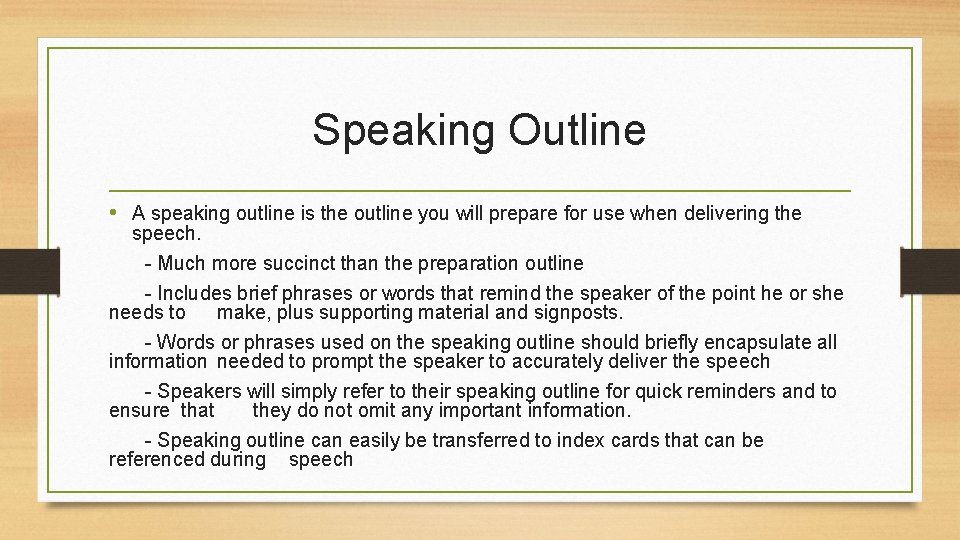 Speaking Outline

• A speaking outline is the outline you will prepare for use when delivering the speech.

- Much more succinct than the preparation outline

- Includes brief phrases or words that remind the speaker of the point he or she needs to make, plus supporting material and signposts.

- Words or phrases used on the speaking outline should briefly encapsulate all information needed to prompt the speaker to accurately deliver the speech

- Speakers will simply refer to their speaking outline for quick reminders and to ensure that they do not omit any important information.

- Speaking outline can easily be transferred to index cards that can be referenced during speech